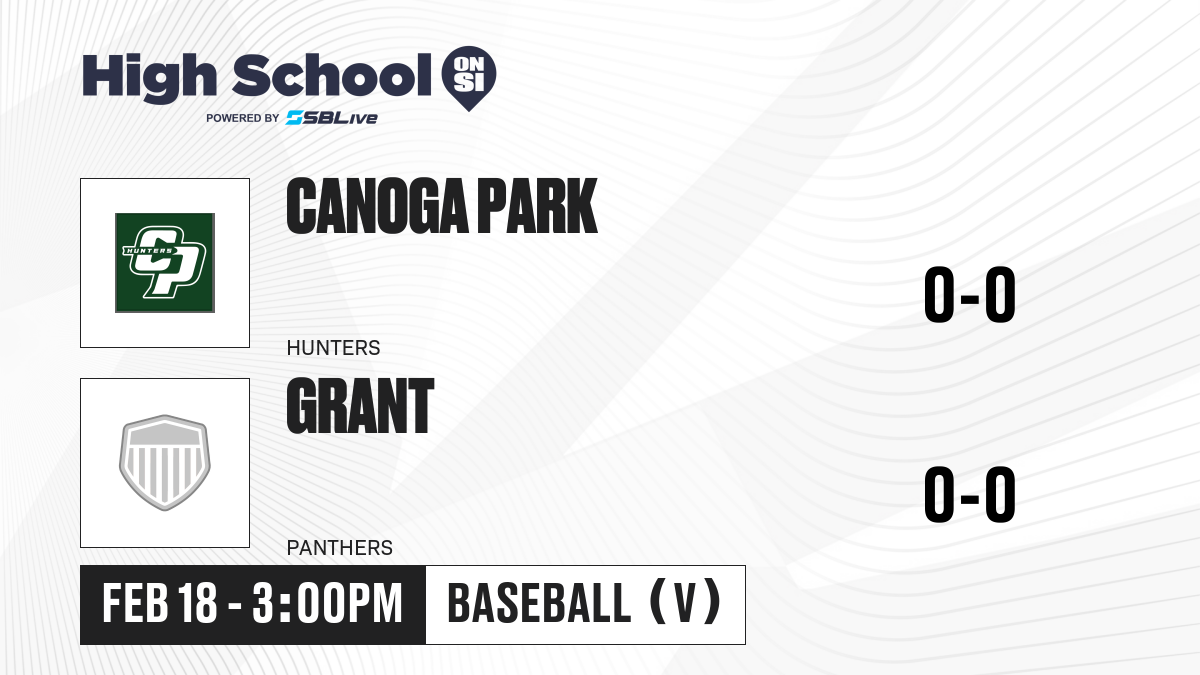 High School ON SI
POWERED BY SBLive

HUNTERS CP

CANOGA PARK
HUNTERS

0-0

GRANT
PANTHERS

0-0

FEB 18 - 3:00PM

BASEBALL (V)